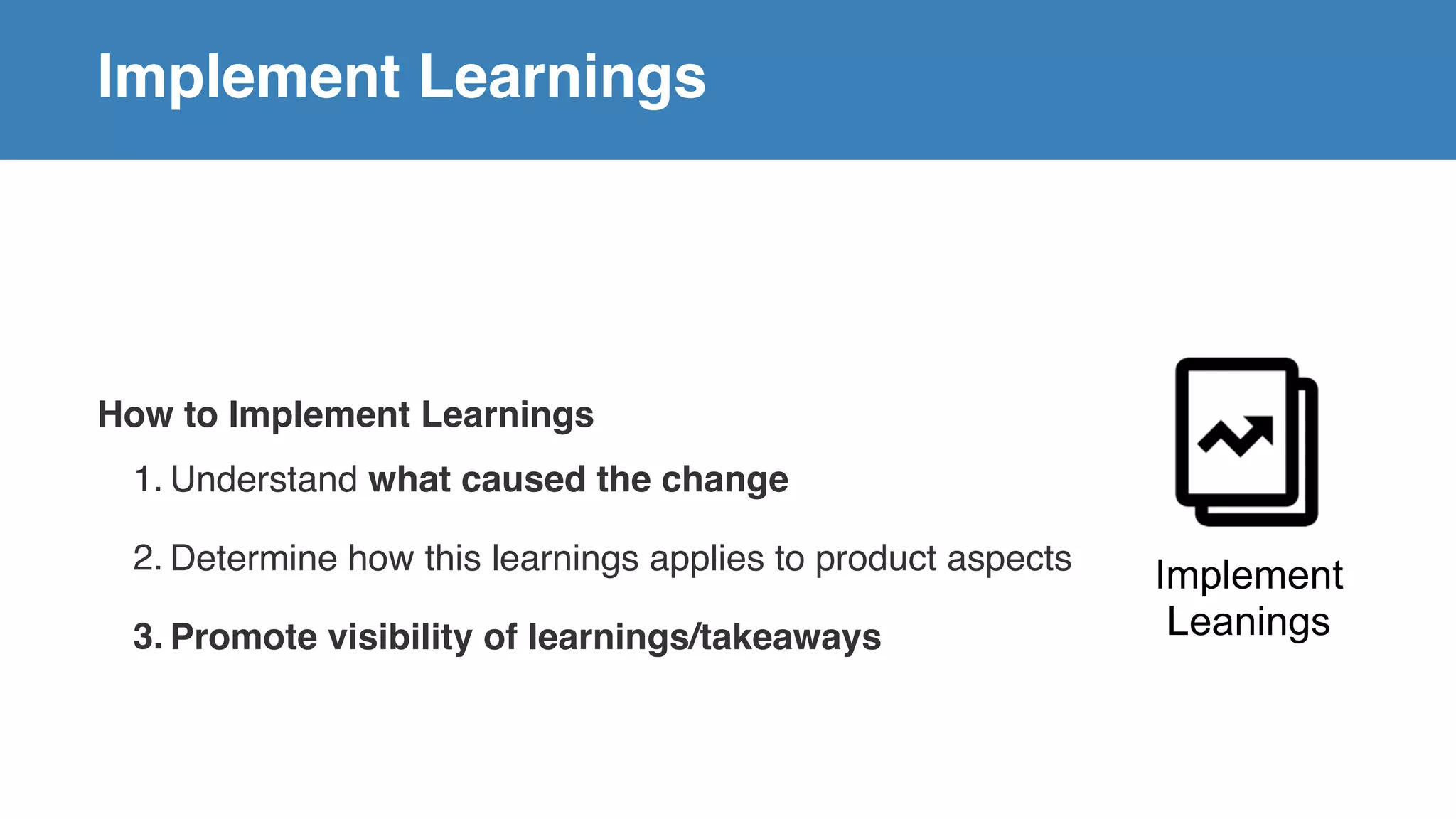 Implement Learnings

How to Implement Learnings

1. Understand what caused the change

2. Determine how this learnings applies to product aspects

3. Promote visibility of learnings/takeaways

Implement Leanings